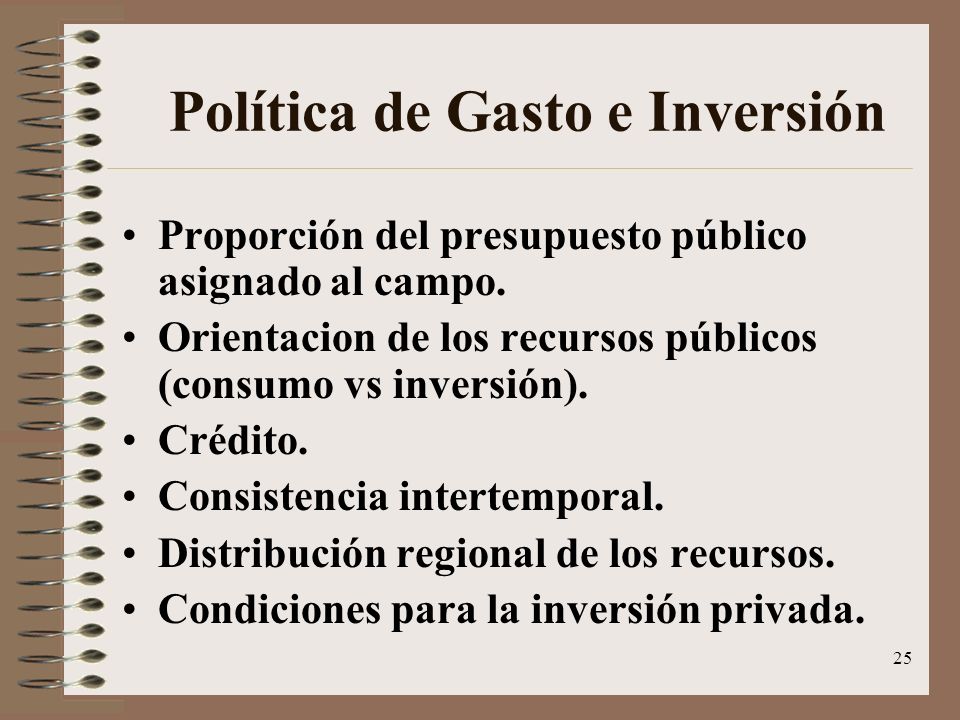 Política de Gasto e Inversión

• Proporción del presupuesto público asignado al campo.
• Orientacion de los recursos públicos (consumo vs inversión).
• Crédito.
• Consistencia intertemporal.
• Distribución regional de los recursos.
• Condiciones para la inversión privada.

25